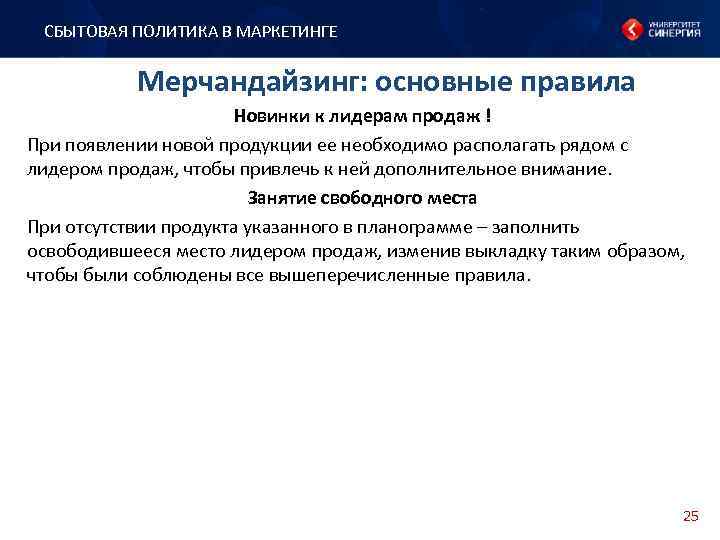 СБЫТОВАЯ ПОЛИТИКА В МАРКЕТИНГЕ

УНИВЕРСИТЕТ СИНЕРГИЯ

Мерчандайзинг: основные правила

Новинки к лидерам продаж !

При появлении новой продукции ее необходимо располагать рядом с лидером продаж, чтобы привлечь к ней дополнительное внимание.

Занятие свободного места

При отсутствии продукта указанного в планограмме – заполнить освободившееся место лидером продаж, изменив выкладку таким образом, чтобы были соблюдены все вышеперечисленные правила.

25